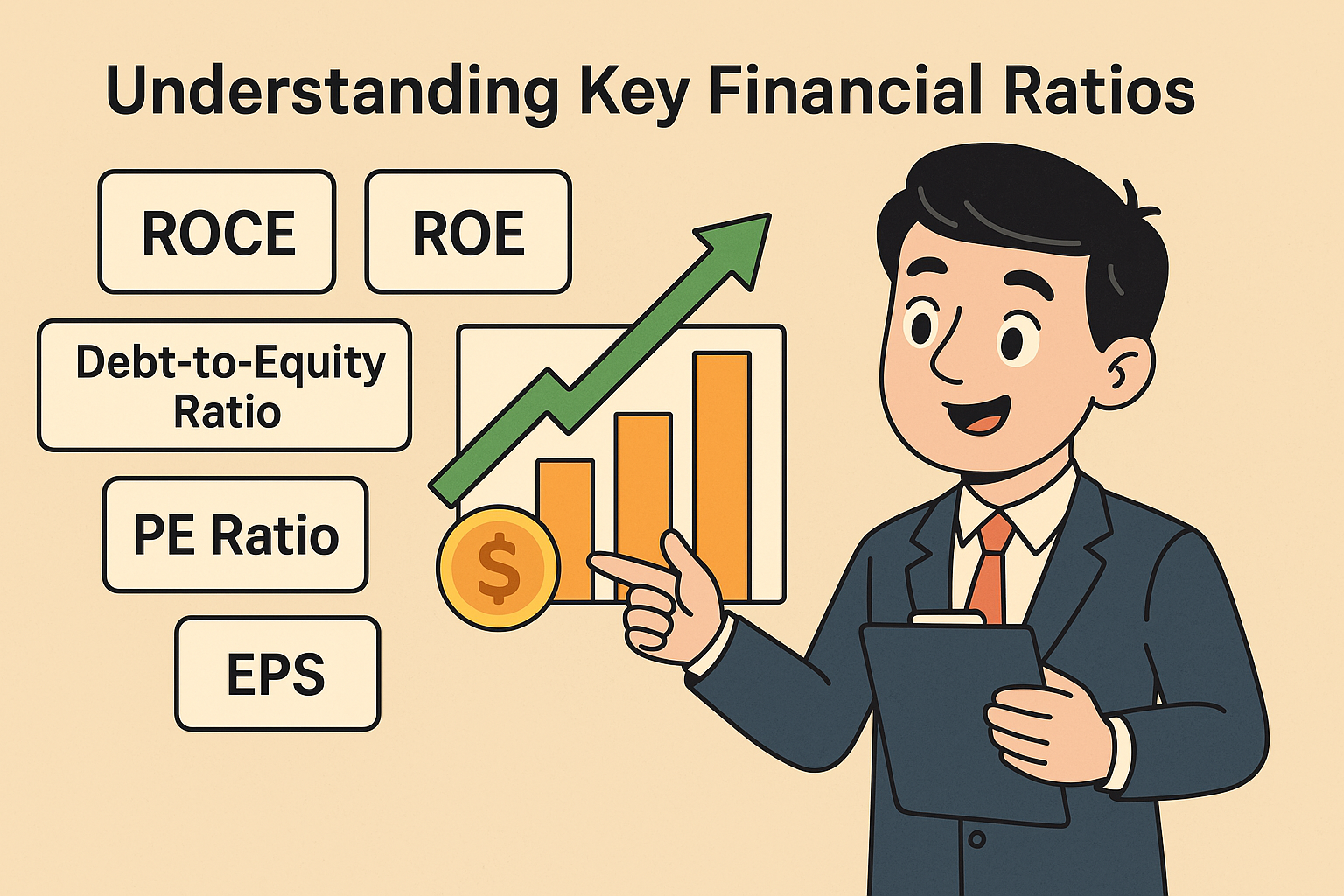 Understanding Key Financial Ratios

ROCE

ROE

Debt-to-Equity Ratio

PE Ratio

EPS

$